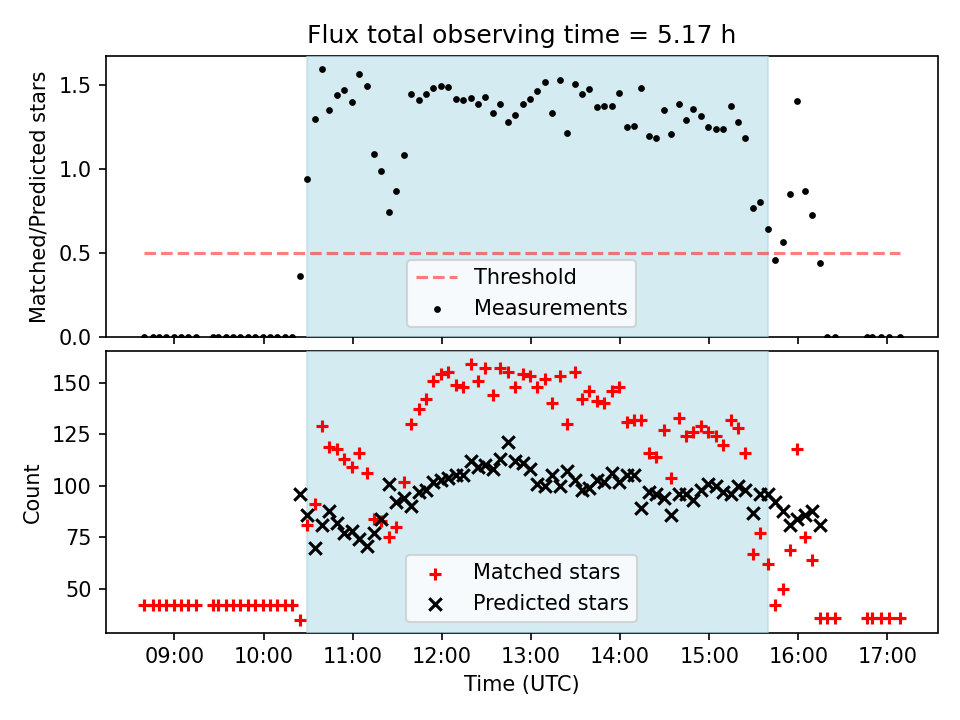 Flux total observing time = 5.17 h

Matched/Predicted stars

1.5
1.0
0.5
0.0

Threshold
Measurements

Count

150
125
100
75
50

Matched stars
Predicted stars

09:00
10:00
11:00
12:00
13:00
14:00
15:00
16:00
17:00

Time (UTC)